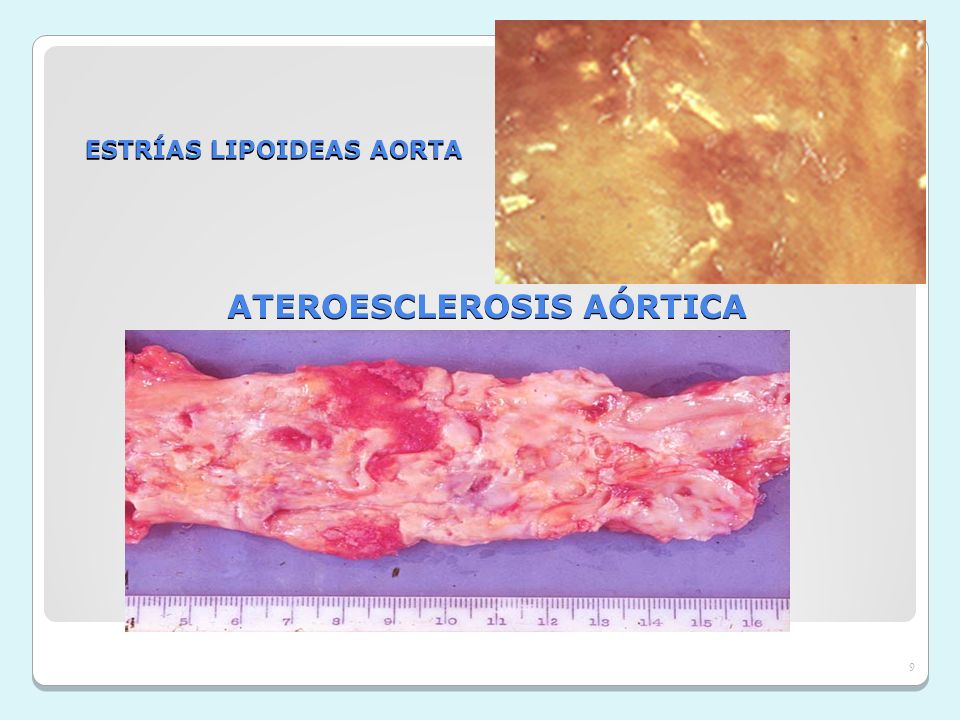 ESTRÍAS LIPOIDEAS AORTA

ATEROESCLEROSIS AÓRTICA

5 6 7 8 9 10 11 12 13 14 15 16

9